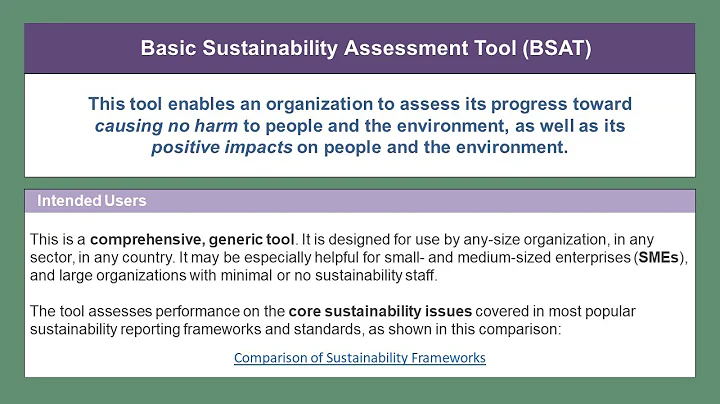 Basic Sustainability Assessment Tool (BSAT)

This tool enables an organization to assess its progress toward causing no harm to people and the environment, as well as its positive impacts on people and the environment.

Intended Users

This is a comprehensive, generic tool. It is designed for use by any-size organization, in any sector, in any country. It may be especially helpful for small- and medium-sized enterprises (SMEs), and large organizations with minimal or no sustainability staff.

The tool assesses performance on the core sustainability issues covered in most popular sustainability reporting frameworks and standards, as shown in this comparison:

Comparison of Sustainability Frameworks